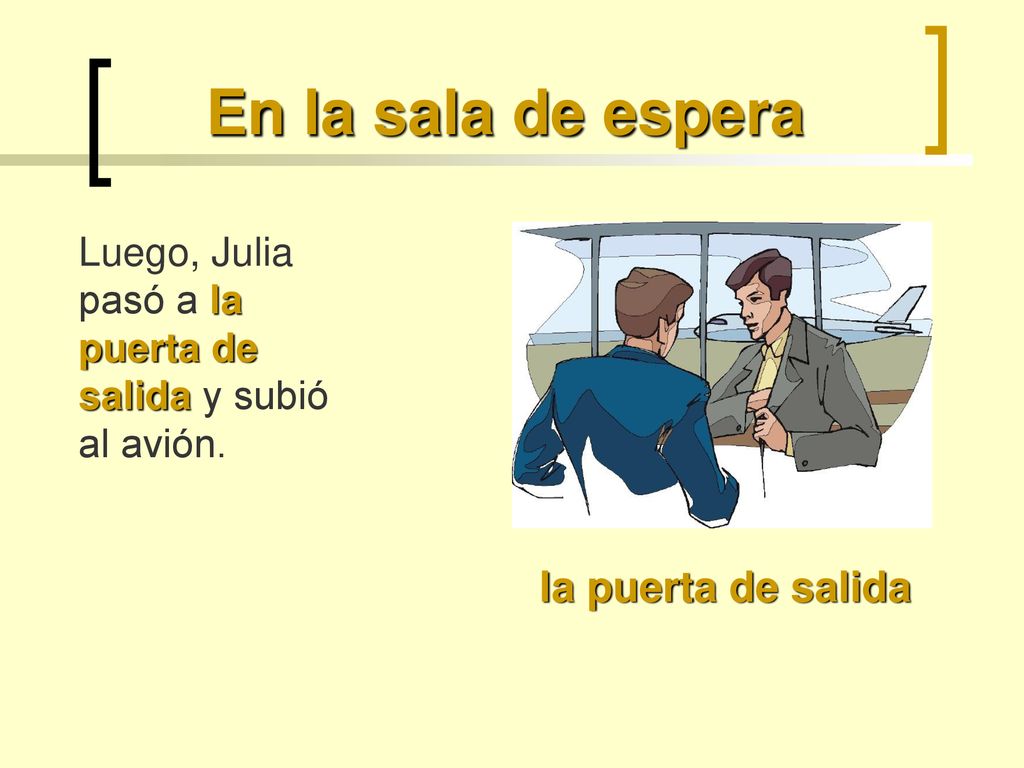 En la sala de espera

Luego, Julia pasó a la puerta de salida y subió al avión.

la puerta de salida